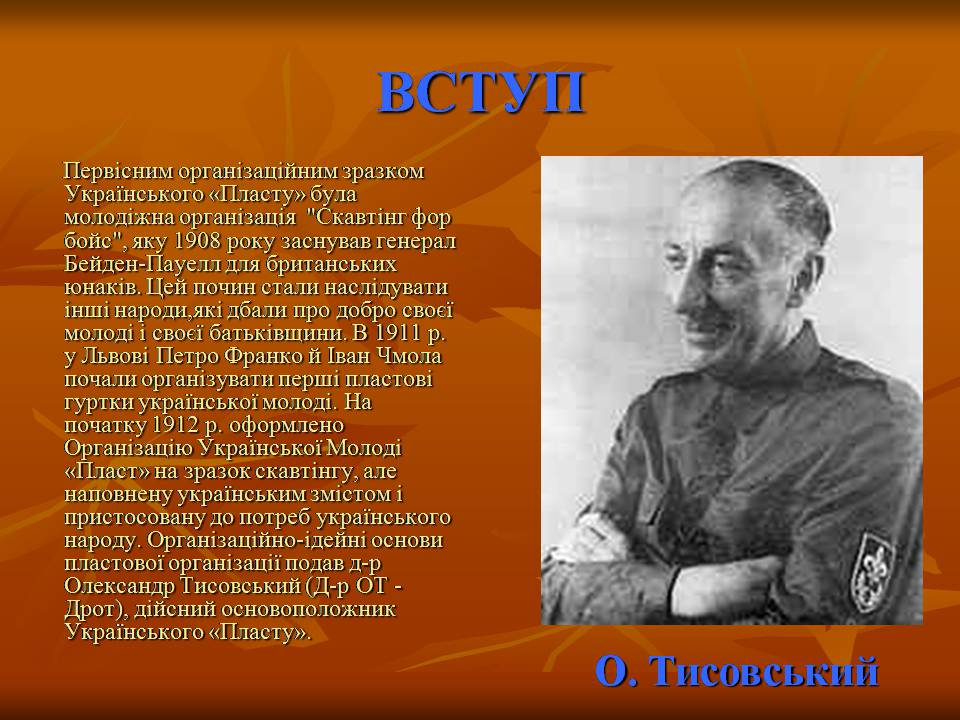 ВСТУП

Первісним організаційним зразком Українського «Пласту» була молодіжна організація "Скавтінг фор бойс", яку 1908 року заснував генерал Бейден-Пауелл для британських юнаків. Цей почин стали наслідувати інші народи,які дбали про добро своєї молоді і своєї батьківщини. В 1911 р. у Львові Петро Франко й Іван Чмола почали організувати перші пластові гуртки української молоді. На початку 1912 р. оформлено Організацію Української Молоді «Пласт» на зразок скавтінгу, але наповнену українським змістом і пристосовану до потреб українського народу. Організаційно-ідейні основи пластової організації подав д-р Олександр Тисовський (Д-р ОТ - Дрот), дійсний основоположник Українського «Пласту».

О. Тисовський